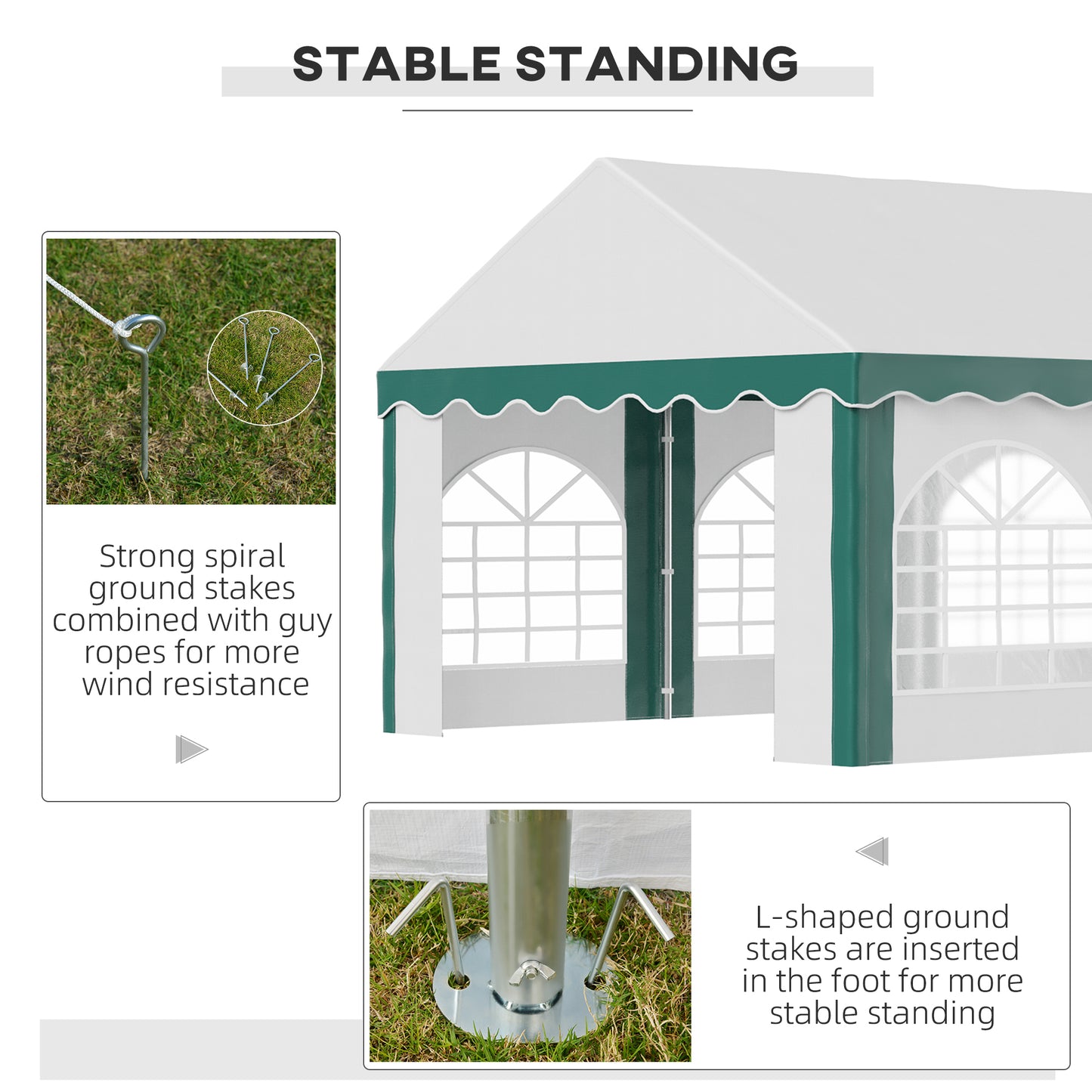 STABLE STANDING

Strong spiral ground stakes combined with guy ropes for more wind resistance

L-shaped ground stakes are inserted in the foot for more stable standing